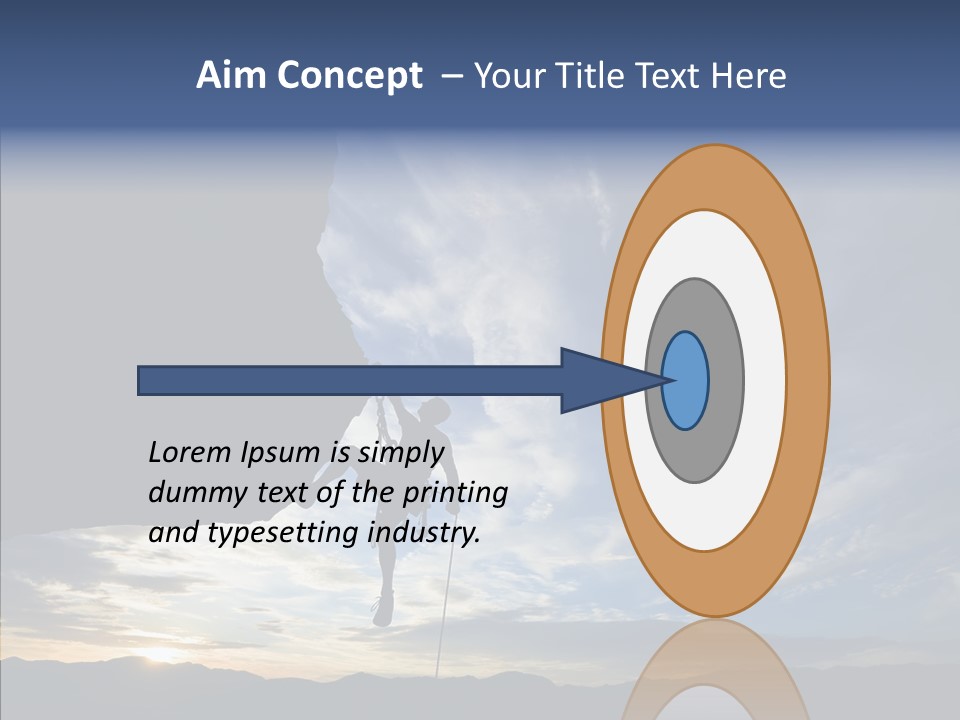 Aim Concept – Your Title Text Here

Lorem Ipsum is simply dummy text of the printing and typesetting industry.